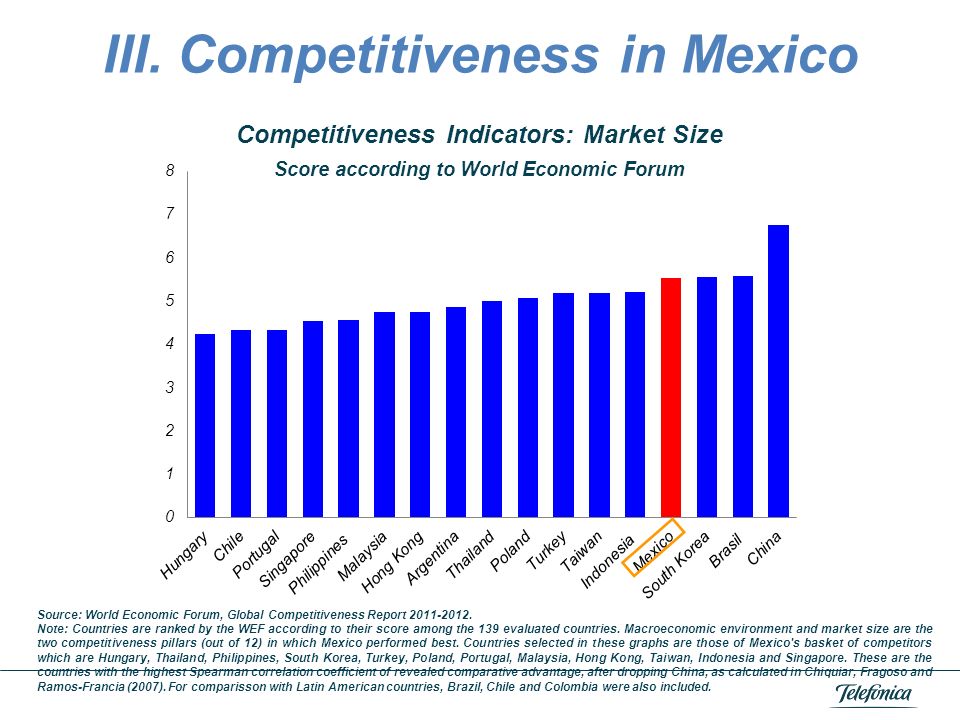 III. Competitiveness in Mexico

Competitiveness Indicators: Market Size

Score according to World Economic Forum

8
7
6
5
4
3
2
1
0

Hungary
Chile
Portugal
Singapore
Philippines
Malaysia
Hong Kong
Argentina
Thailand
Poland
Turkey
Taiwan
Indonesia
Mexico
South Korea
Brasil
China

Source: World Economic Forum, Global Competitiveness Report 2011-2012.
Note: Countries are ranked by the WEF according to their score among the 139 evaluated countries. Macroeconomic environment and market size are the two competitiveness pillars (out of 12) in which Mexico performed best. Countries selected in these graphs are those of Mexico's basket of competitors which are Hungary, Thailand, Philippines, South Korea, Turkey, Poland, Portugal, Malaysia, Hong Kong, Taiwan, Indonesia and Singapore. These are the countries with the highest Spearman correlation coefficient of revealed comparative advantage, after dropping China, as calculated in Chiquiar, Fragoso and Ramos-Francia (2007). For comparisson with Latin American countries, Brazil, Chile and Colombia were also included.

Telefónica